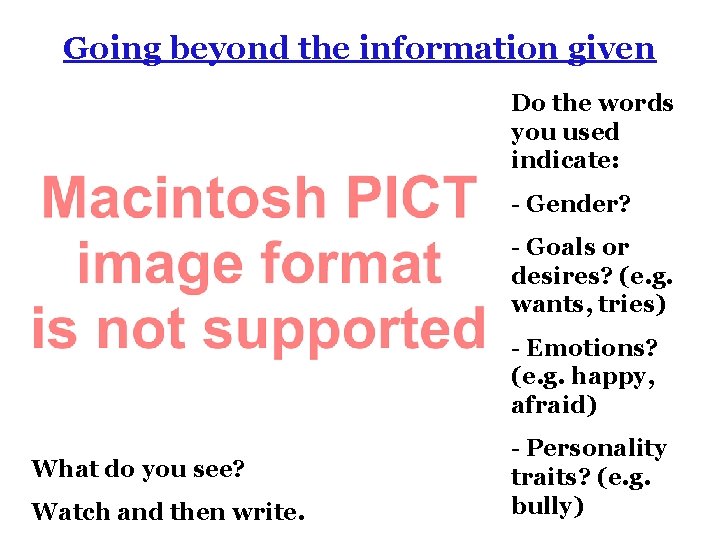 Going beyond the information given

Macintosh PICT image format is not supported

What do you see?

Watch and then write.

Do the words you used indicate:

- Gender?

- Goals or desires? (e.g. wants, tries)

- Emotions? (e.g. happy, afraid)

- Personality traits? (e.g. bully)